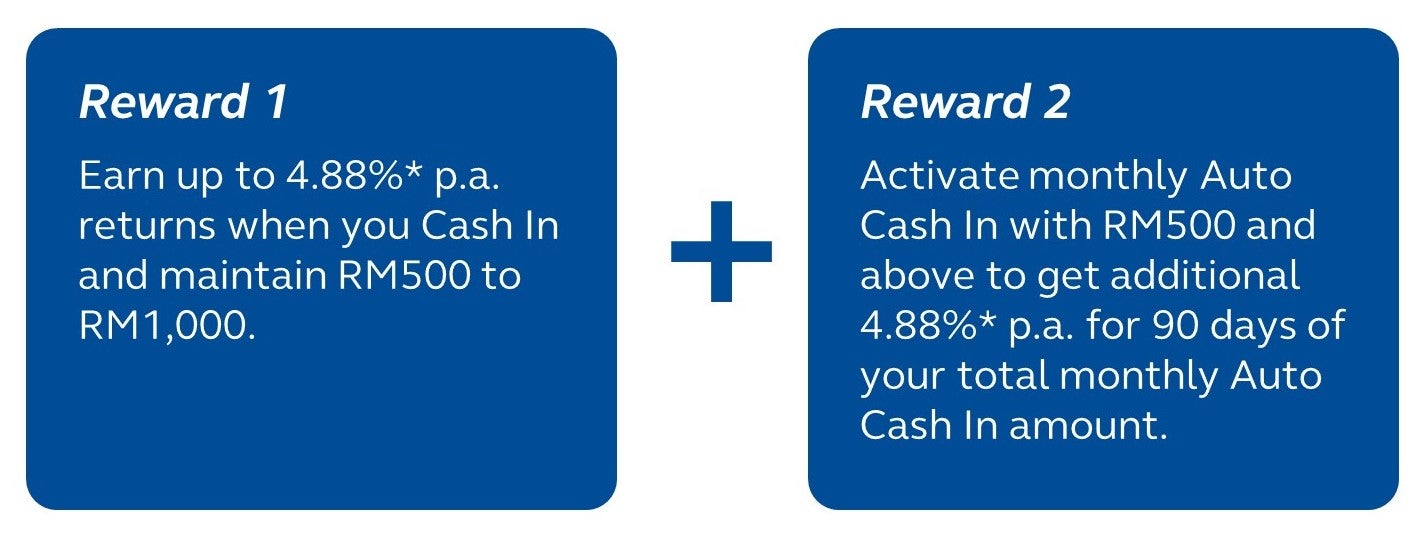 Reward 1

Earn up to 4.88%* p.a. returns when you Cash In and maintain RM500 to RM1,000.

+

Reward 2

Activate monthly Auto Cash In with RM500 and above to get additional 4.88%* p.a. for 90 days of your total monthly Auto Cash In amount.